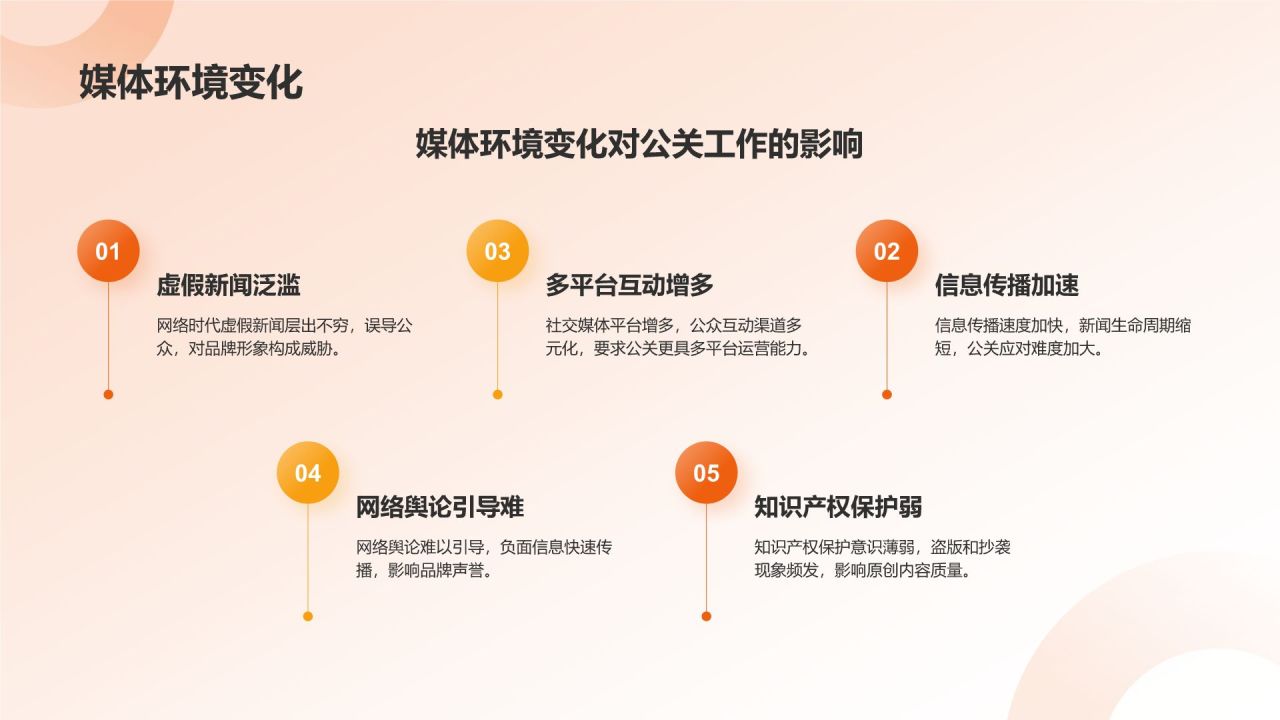 媒体环境变化

媒体环境变化对公关工作的影响

01

虚假新闻泛滥

网络时代虚假新闻层出不穷，误导公众，对品牌形象构成威胁。

03

多平台互动增多

社交媒体平台增多，公众互动渠道多元化，要求公关更具多平台运营能力。

02

信息传播加速

信息传播速度加快，新闻生命周期缩短，公关应对难度加大。

04

网络舆论引导难

网络舆论难以引导，负面信息快速传播，影响品牌声誉。

05

知识产权保护弱

知识产权保护意识薄弱，盗版和抄袭现象频发，影响原创内容质量。